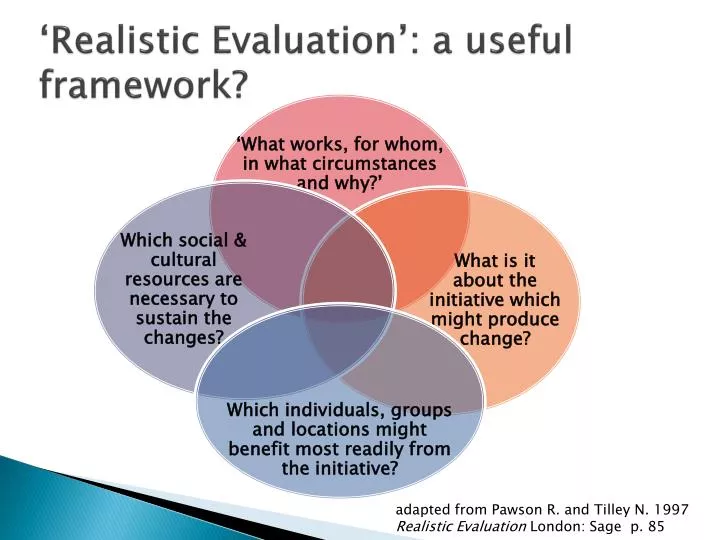 ‘Realistic Evaluation’: a useful framework?

‘What works, for whom, in what circumstances and why?’

Which social & cultural resources are necessary to sustain the changes?

What is it about the initiative which might produce change?

Which individuals, groups and locations might benefit most readily from the initiative?

adapted from Pawson R. and Tilley N. 1997 Realistic Evaluation London: Sage p. 85